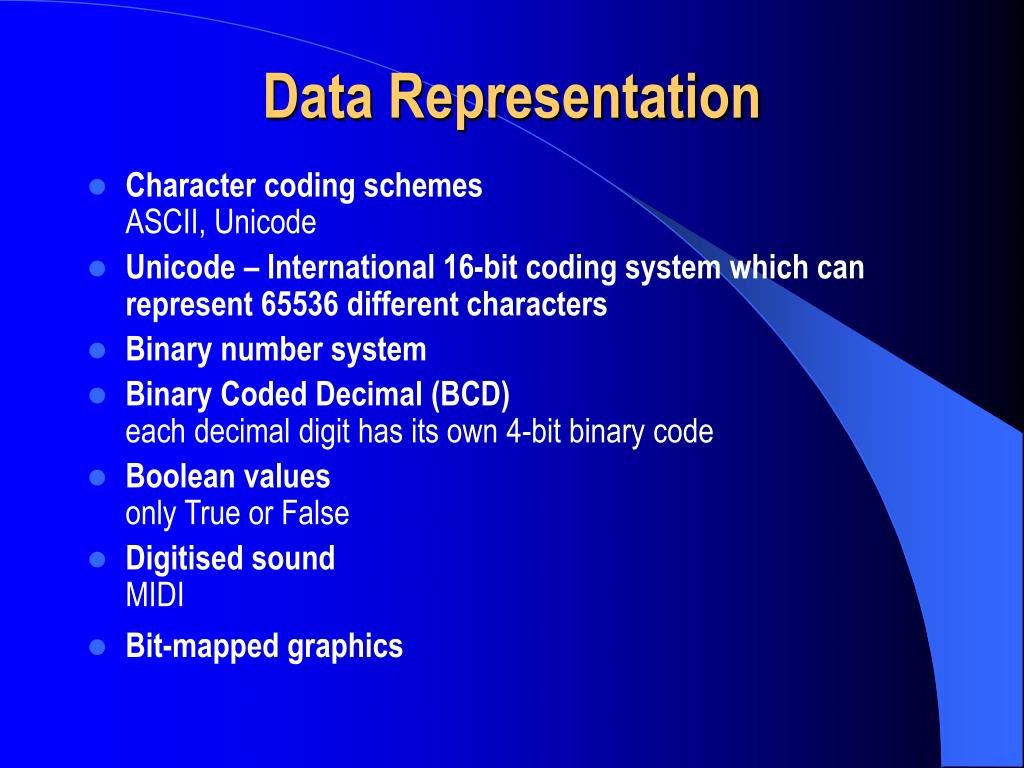 Data Representation

- Character coding schemes
  ASCII, Unicode
- Unicode – International 16-bit coding system which can represent 65536 different characters
- Binary number system
- Binary Coded Decimal (BCD)
  each decimal digit has its own 4-bit binary code
- Boolean values
  only True or False
- Digitised sound
  MIDI
- Bit-mapped graphics